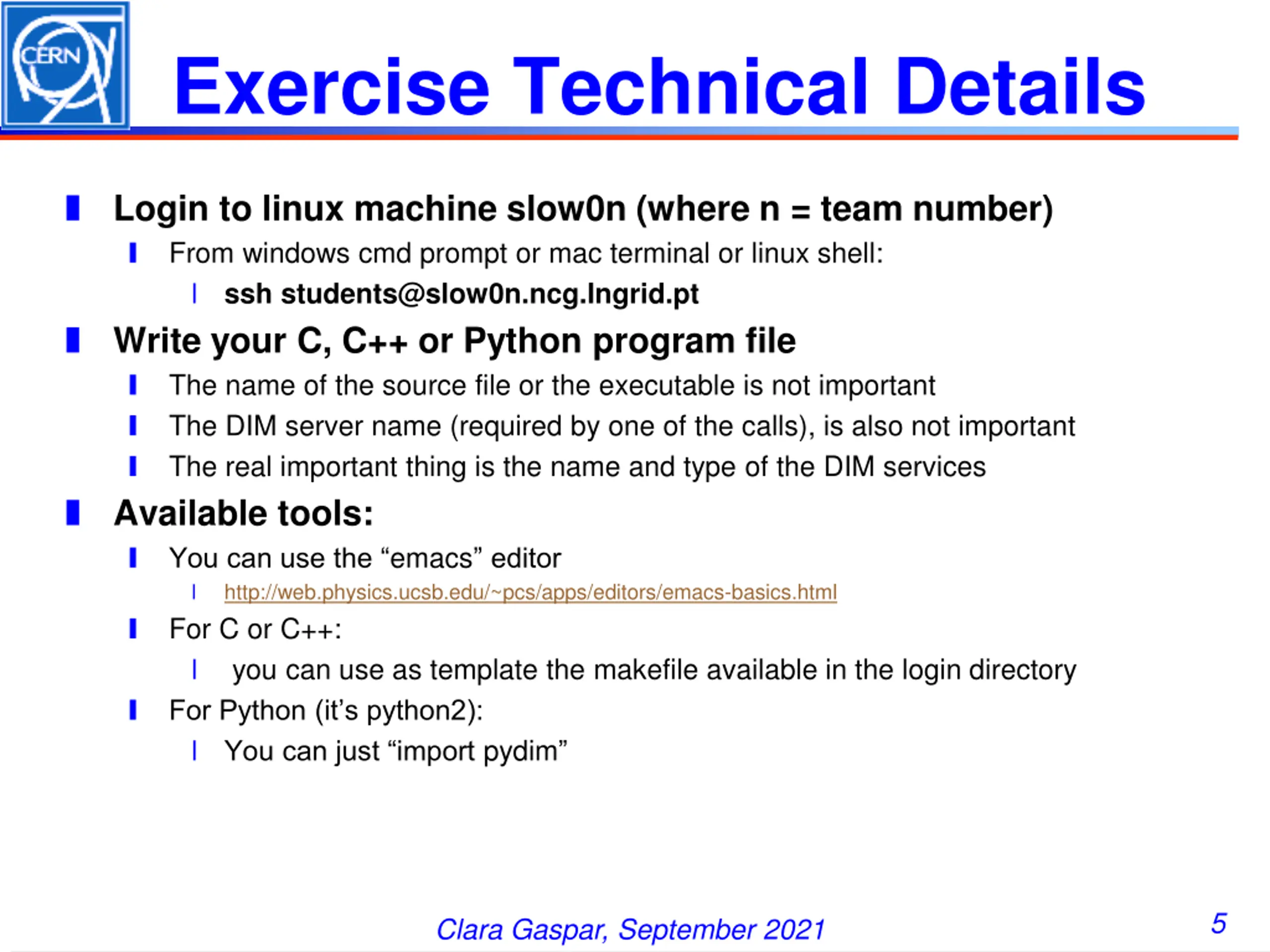 CERN

Exercise Technical Details

Login to linux machine slow0n (where n = team number)

From windows cmd prompt or mac terminal or linux shell:

ssh students@slow0n.ncg.Ingrid.pt

Write your C, C++ or Python program file

The name of the source file or the executable is not important

The DIM server name (required by one of the calls), is also not important

The real important thing is the name and type of the DIM services

Available tools:

You can use the “emacs” editor

http://web.physics.ucsb.edu/~pcs/apps/editors/emacs-basics.html

For C or C++:

you can use as template the makefile available in the login directory

For Python (it’s python2):

You can just “import pydim”

Clara Gaspar, September 2021

5